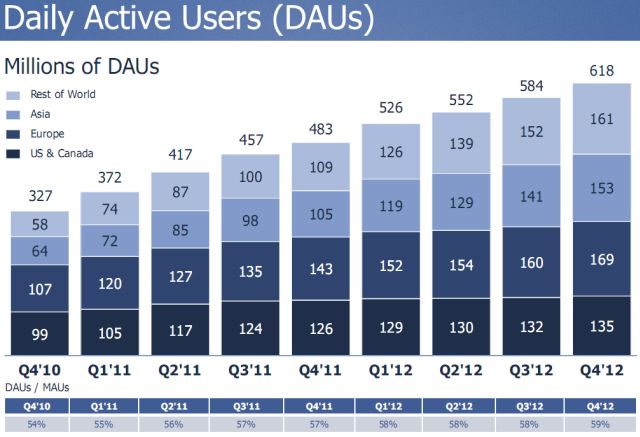 Daily Active Users (DAUs)

Millions of DAUs

Rest of World
Asia
Europe
US & Canada

| | Q4'10 | Q1'11 | Q2'11 | Q3'11 | Q4'11 | Q1'12 | Q2'12 | Q3'12 | Q4'12 |
|---|---|---|---|---|---|---|---|---|---|
| Total | 327 | 372 | 417 | 457 | 483 | 526 | 552 | 584 | 618 |
| Rest of World | 58 | 74 | 87 | 100 | 109 | 126 | 139 | 152 | 161 |
| Asia | 64 | 72 | 85 | 98 | 105 | 119 | 129 | 141 | 153 |
| Europe | 107 | 120 | 127 | 135 | 143 | 152 | 154 | 160 | 169 |
| US & Canada | 99 | 105 | 117 | 124 | 126 | 129 | 130 | 132 | 135 |

DAUs / MAUs

| Q4'10 | Q1'11 | Q2'11 | Q3'11 | Q4'11 | Q1'12 | Q2'12 | Q3'12 | Q4'12 |
|---|---|---|---|---|---|---|---|---|
| 54% | 55% | 56% | 57% | 57% | 58% | 58% | 58% | 59% |